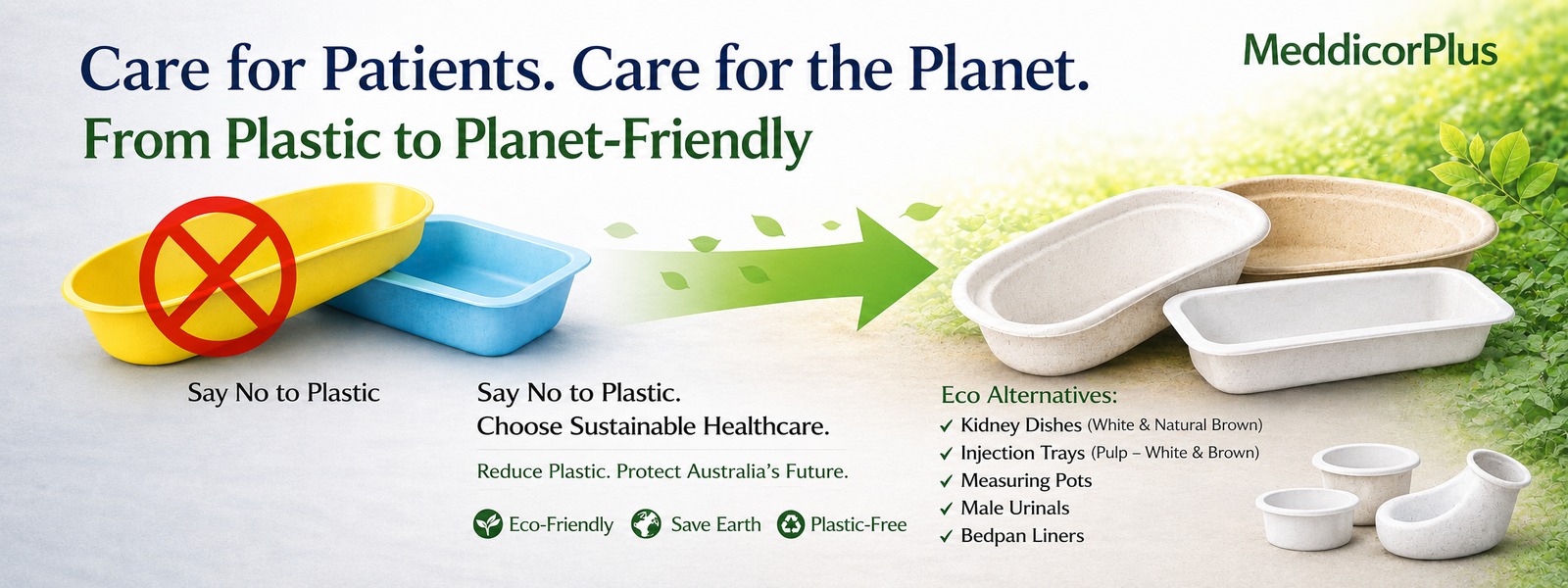 Care for Patients. Care for the Planet.
From Plastic to Planet-Friendly

MeddicorPlus

Say No to Plastic

Say No to Plastic.
Choose Sustainable Healthcare.

Reduce Plastic. Protect Australia's Future.

Eco-Friendly Save Earth Plastic-Free

Eco Alternatives:
✓ Kidney Dishes (White & Natural Brown)
✓ Injection Trays (Pulp – White & Brown)
✓ Measuring Pots
✓ Male Urinals
✓ Bedpan Liners